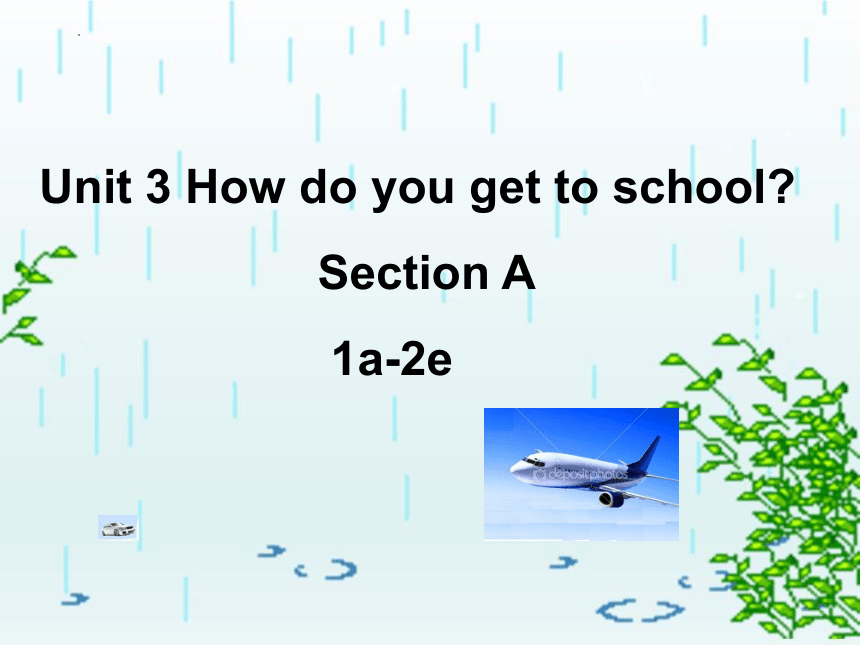 Unit 3 How do you get to school?

Section A

1a-2e

depositphotos